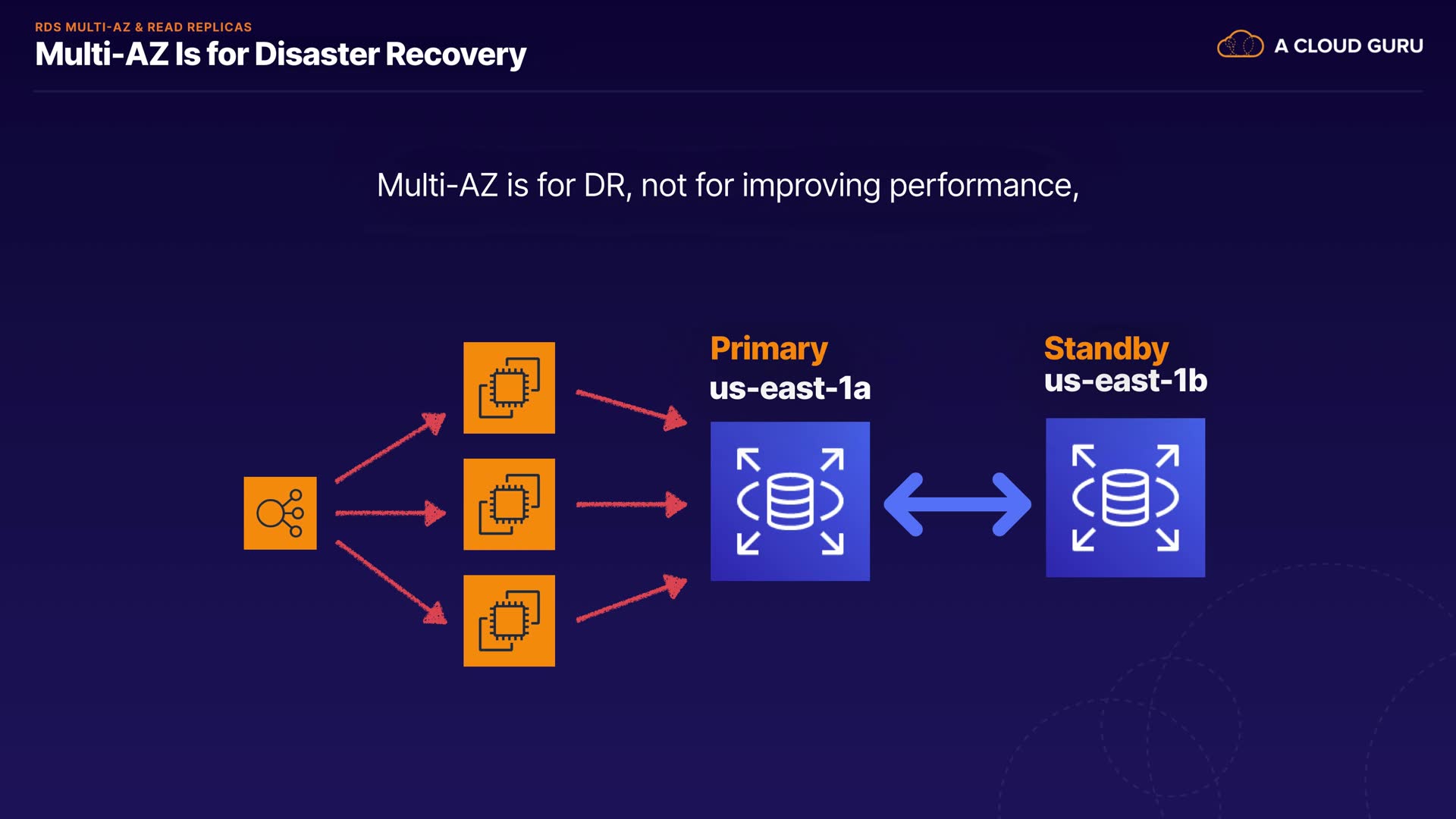 RDS MULTI-AZ & READ REPLICAS
Multi-AZ Is for Disaster Recovery

A CLOUD GURU

Multi-AZ is for DR, not for improving performance,

Primary
us-east-1a

Standby
us-east-1b